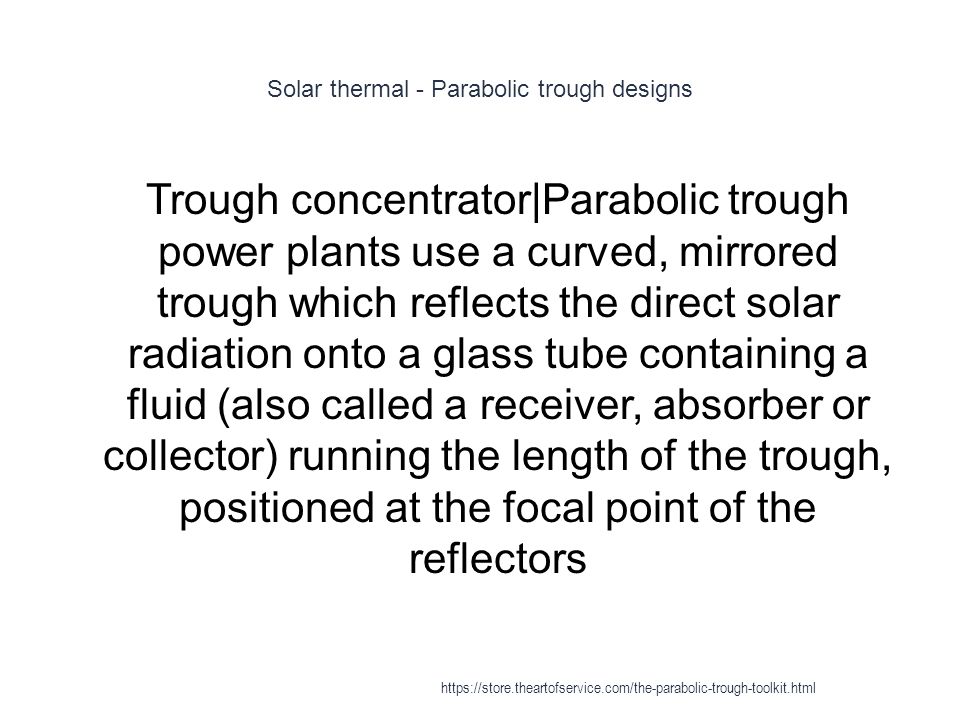 Solar thermal - Parabolic trough designs

Trough concentrator|Parabolic trough power plants use a curved, mirrored trough which reflects the direct solar radiation onto a glass tube containing a fluid (also called a receiver, absorber or collector) running the length of the trough, positioned at the focal point of the reflectors

https://store.theartofservice.com/the-parabolic-trough-toolkit.html